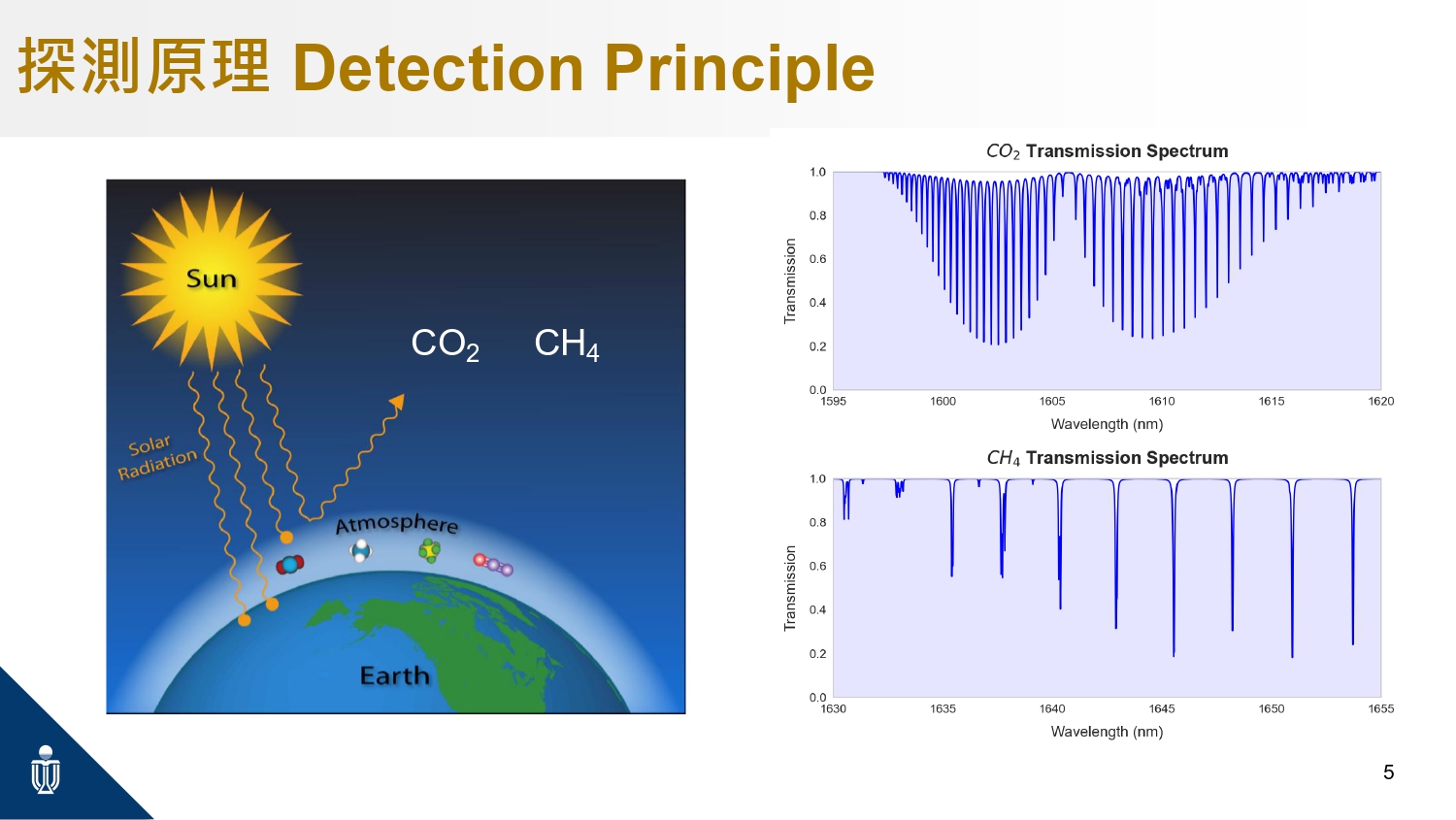 探測原理 Detection Principle

Sun

$CO_2$ $CH_4$

Solar Radiation

Atmosphere

Earth

$CO_2$ Transmission Spectrum

Transmission

1.0
0.8
0.6
0.4
0.2
0.0

1595 1600 1605 1610 1615 1620

Wavelength (nm)

$CH_4$ Transmission Spectrum

Transmission

1.0
0.8
0.6
0.4
0.2
0.0

1630 1635 1640 1645 1650 1655

Wavelength (nm)

5